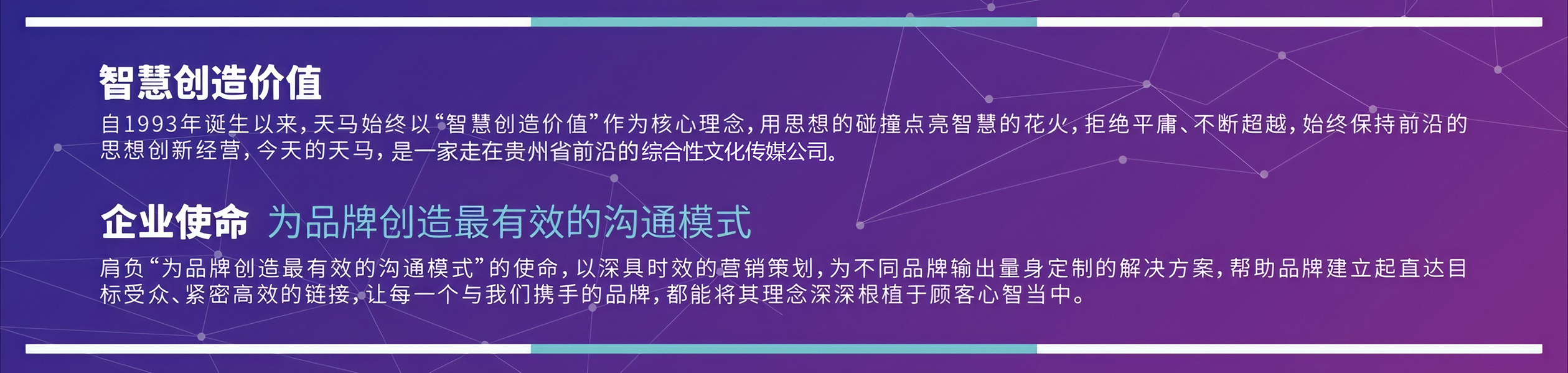 智慧创造价值

自1993年诞生以来，天马始终以“智慧创造价值”作为核心理念，用思想的碰撞点亮智慧的花火，拒绝平庸、不断超越，始终保持前沿的思想创新经营，今天的天马，是一家走在贵州省前沿的综合性文化传媒公司。

企业使命 为品牌创造最有效的沟通模式

肩负“为品牌创造最有效的沟通模式”的使命，以深具时效的营销策划，为不同品牌输出量身定制的解决方案，帮助品牌建立起直达目标受众、紧密高效的链接，让每一个与我们携手的品牌，都能将其理念深深根植于顾客心智当中。